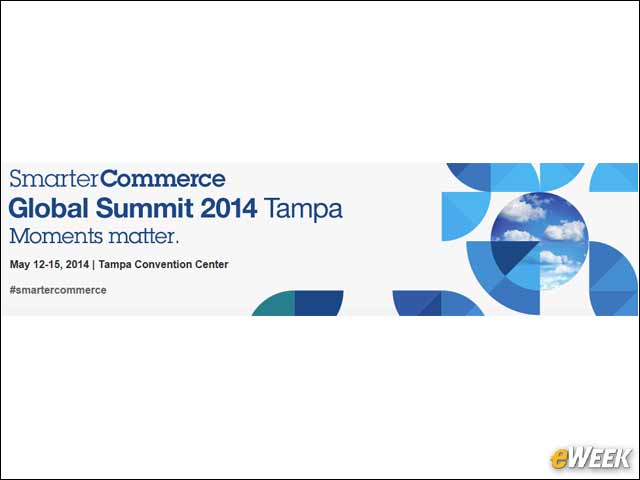 SmarterCommerce
Global Summit 2014 Tampa
Moments matter.

May 12-15, 2014 | Tampa Convention Center

#smartercommerce

eWEEK